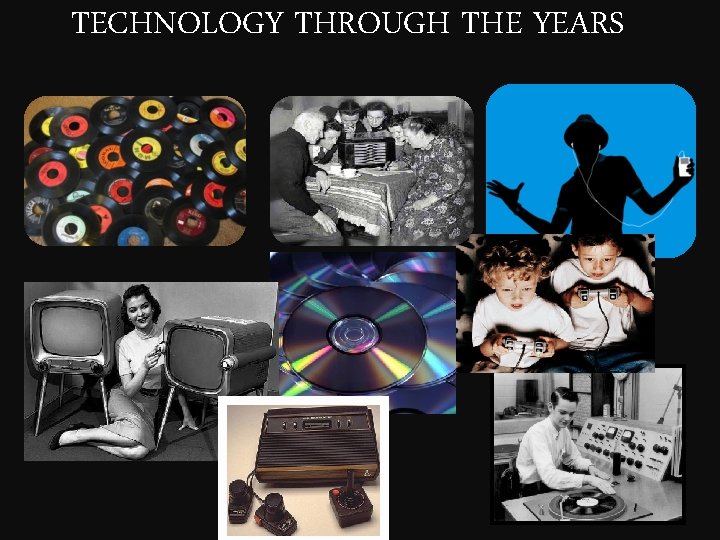 TECHNOLOGY THROUGH THE YEARS